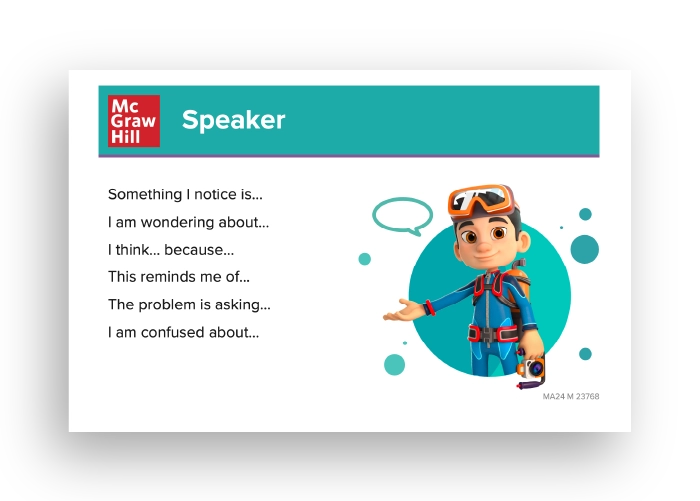 Mc Graw Hill

Speaker

Something I notice is...

I am wondering about...

I think... because...

This reminds me of...

The problem is asking...

I am confused about...

MA24 M 23768